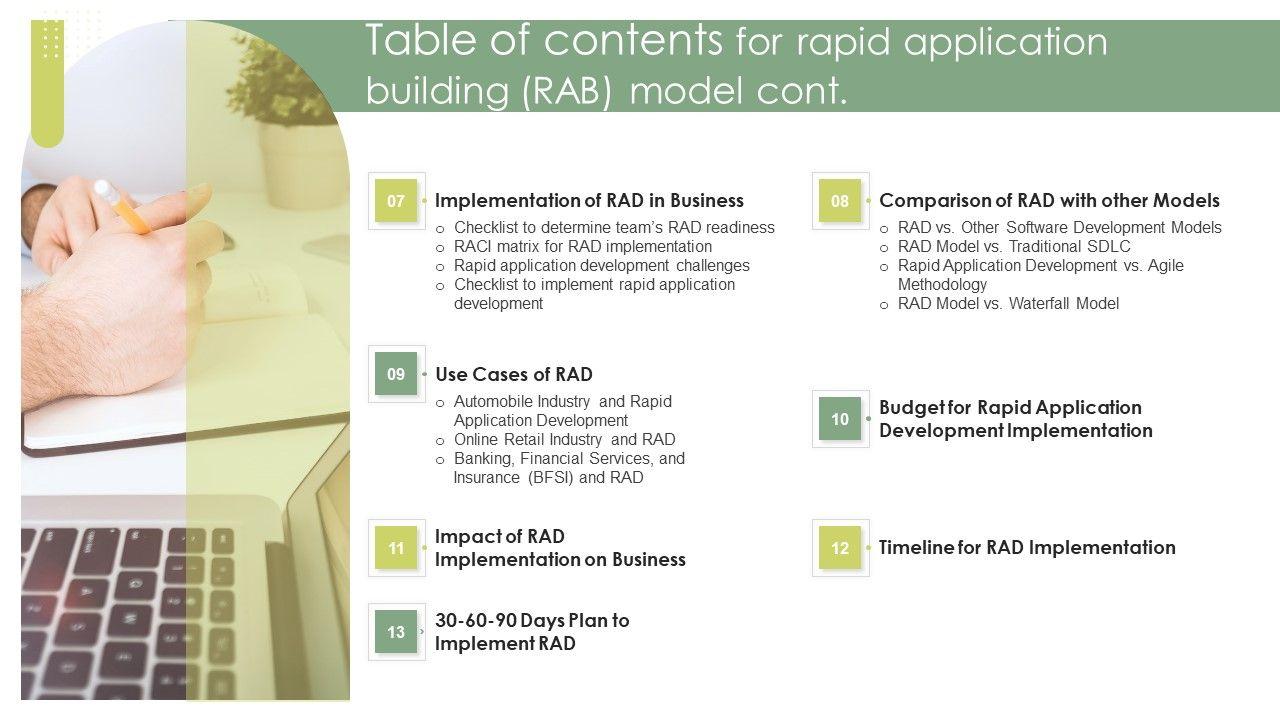 Table of contents for rapid application building (RAB) model cont.

07 Implementation of RAD in Business
o Checklist to determine team's RAD readiness
o RACI matrix for RAD implementation
o Rapid application development challenges
o Checklist to implement rapid application development

08 Comparison of RAD with other Models
o RAD vs. Other Software Development Models
o RAD Model vs. Traditional SDLC
o Rapid Application Development vs. Agile Methodology
o RAD Model vs. Waterfall Model

09 Use Cases of RAD
o Automobile Industry and Rapid Application Development
o Online Retail Industry and RAD
o Banking, Financial Services, and Insurance (BFSI) and RAD

10 Budget for Rapid Application Development Implementation

11 Impact of RAD Implementation on Business

12 Timeline for RAD Implementation

13 30-60-90 Days Plan to Implement RAD